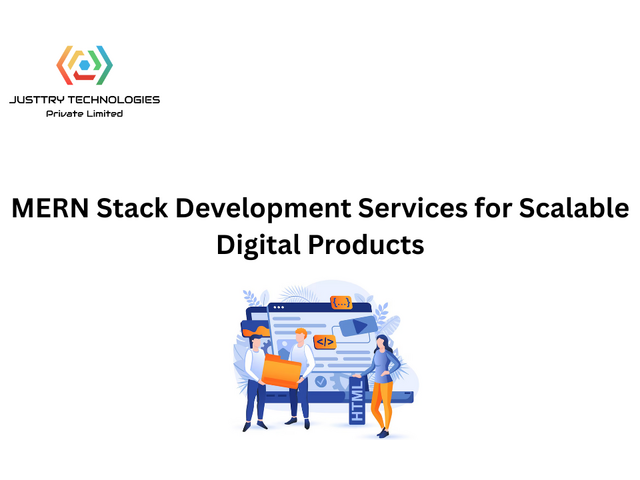 JUSTTRY TECHNOLOGIES
Private Limited

MERN Stack Development Services for Scalable Digital Products

{...}
</>
HTML